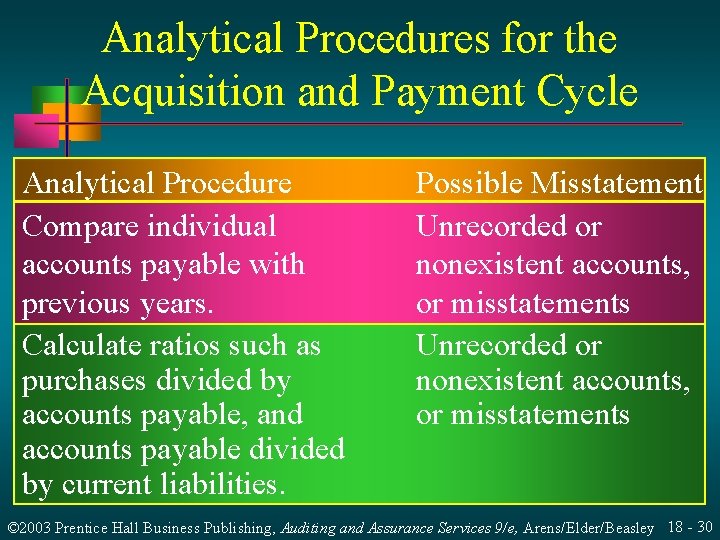 Analytical Procedures for the Acquisition and Payment Cycle

| Analytical Procedure | Possible Misstatement |
|---|---|
| Compare individual accounts payable with previous years. | Unrecorded or nonexistent accounts, or misstatements |
| Calculate ratios such as purchases divided by accounts payable, and accounts payable divided by current liabilities. | Unrecorded or nonexistent accounts, or misstatements |

©2003 Prentice Hall Business Publishing, Auditing and Assurance Services 9/e, Arens/Elder/Beasley 18 - 30